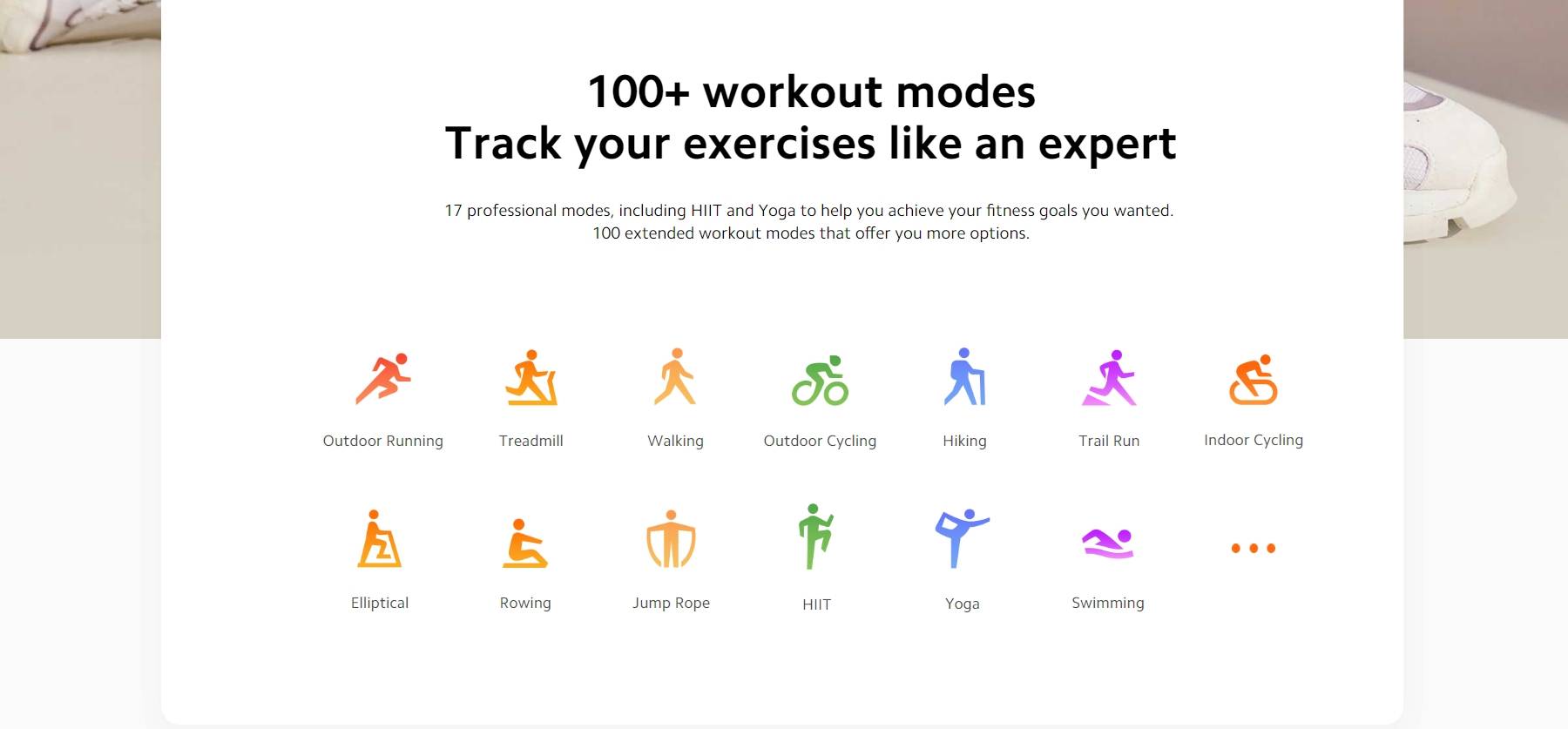 100+ workout modes
Track your exercises like an expert

17 professional modes, including HIIT and Yoga to help you achieve your fitness goals you wanted.
100 extended workout modes that offer you more options.

Outdoor Running

Treadmill

Walking

Outdoor Cycling

Hiking

Trail Run

Indoor Cycling

Elliptical

Rowing

Jump Rope

HIIT

Yoga

Swimming

...